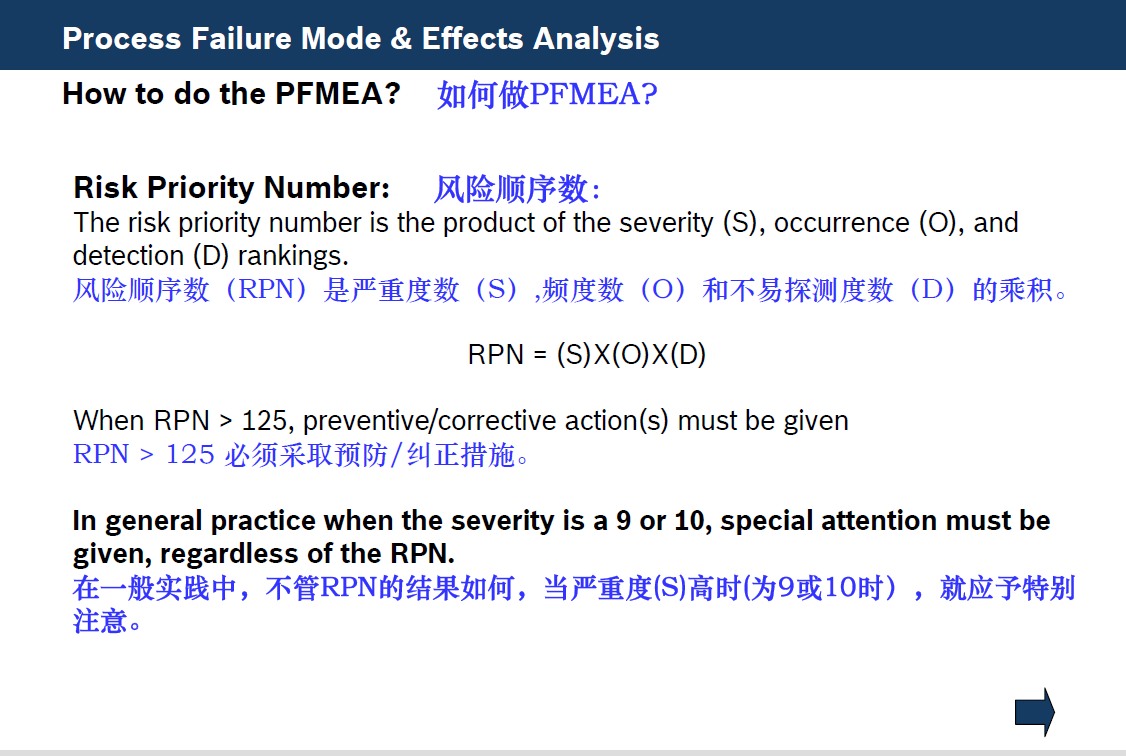 Process Failure Mode & Effects Analysis

How to do the PFMEA? 如何做PFMEA?

Risk Priority Number: 风险顺序数:
The risk priority number is the product of the severity (S), occurrence (O), and detection (D) rankings.
风险顺序数（RPN）是严重度数（S）,频度数（O）和不易探测度数（D）的乘积。

RPN = (S)X(O)X(D)

When RPN > 125, preventive/corrective action(s) must be given
RPN > 125 必须采取预防/纠正措施。

In general practice when the severity is a 9 or 10, special attention must be given, regardless of the RPN.
在一般实践中，不管RPN的结果如何，当严重度(S)高时(为9或10时），就应予特别注意。